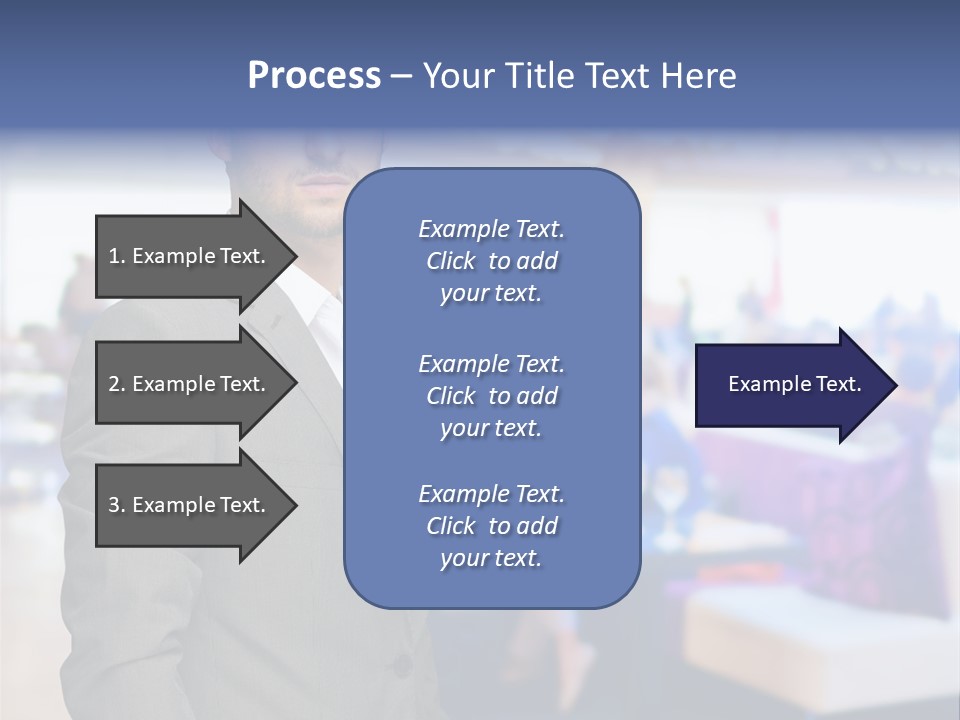 Process – Your Title Text Here

1. Example Text.

2. Example Text.

3. Example Text.

Example Text. Click to add your text.

Example Text. Click to add your text.

Example Text. Click to add your text.

Example Text.